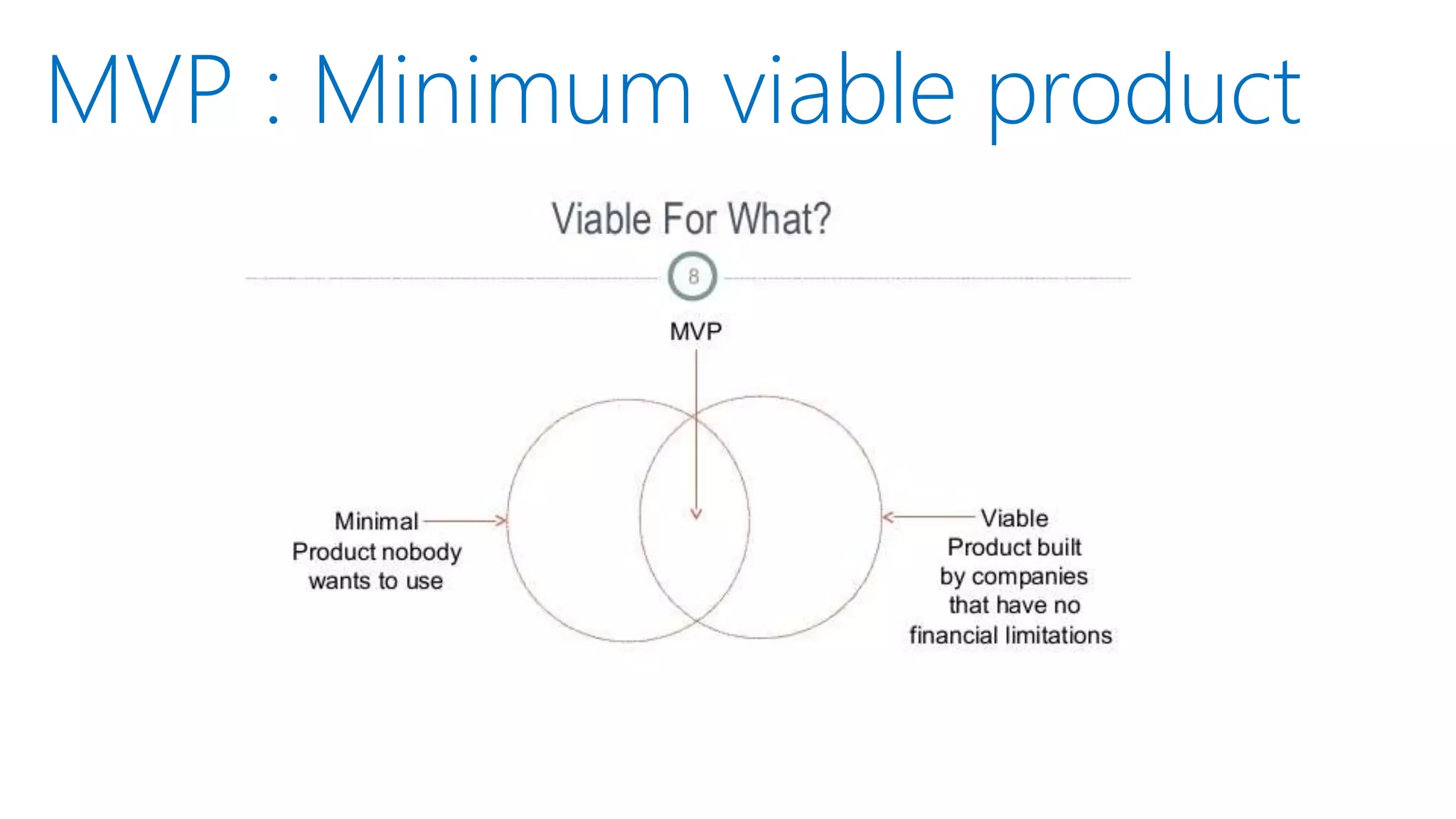 MVP : Minimum viable product

Viable For What?

8

MVP

Minimal
Product nobody
wants to use

Viable
Product built
by companies
that have no
financial limitations